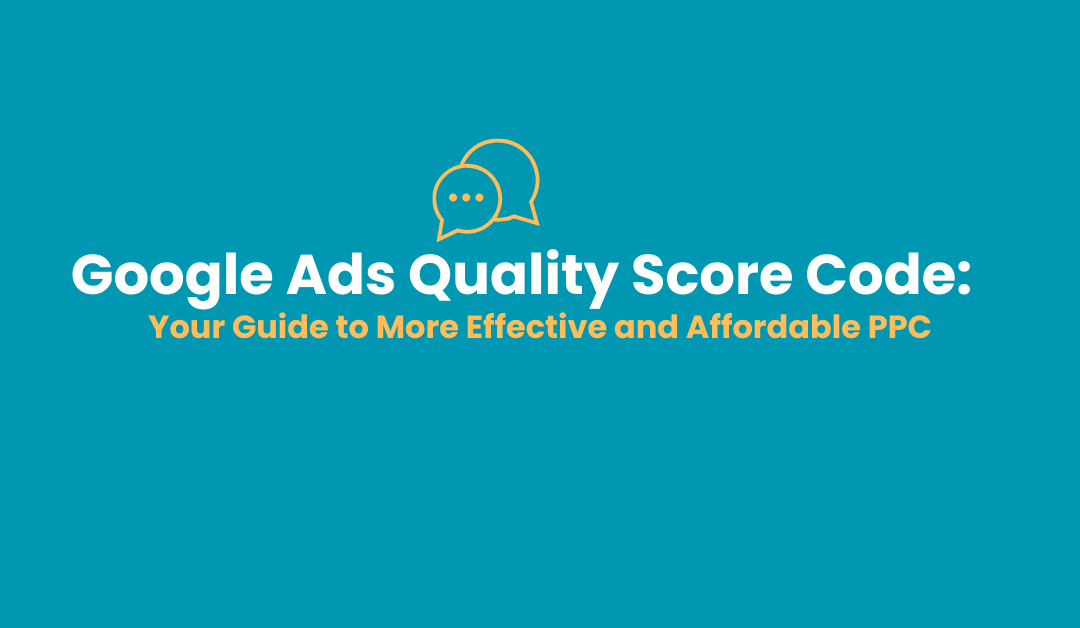 Google Ads Quality Score Code:
Your Guide to More Effective and Affordable PPC